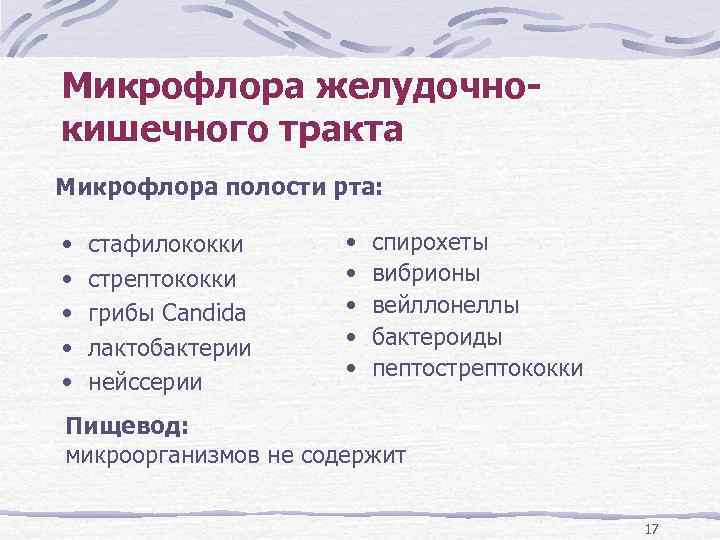 Микрофлора желудочно-кишечного тракта

Микрофлора полости рта:

• стафилококки
• стрептококки
• грибы Candida
• лактобактерии
• нейссерии

• спирохеты
• вибрионы
• вейллонеллы
• бактероиды
• пептострептококки

Пищевод:
микроорганизмов не содержит

17